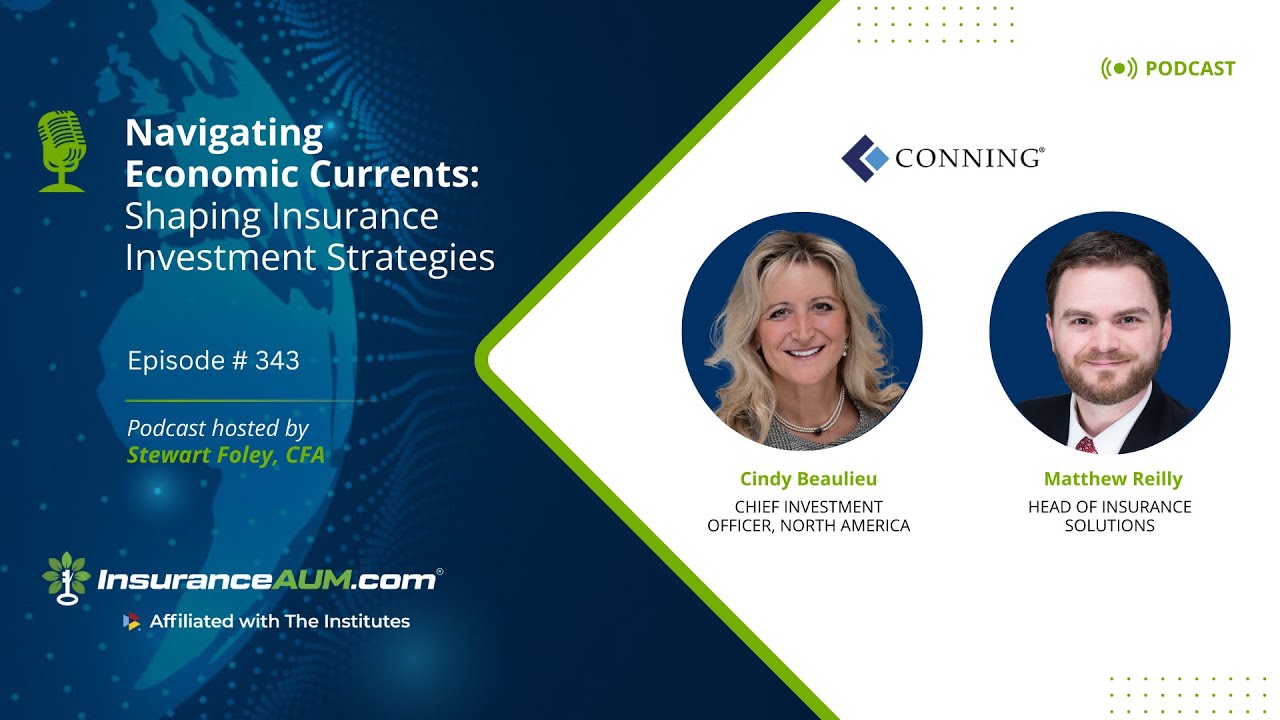 Navigating Economic Currents: Shaping Insurance Investment Strategies

Episode # 343

Podcast hosted by
Stewart Foley, CFA

InsuranceAUM.com®

Affiliated with The Institutes

PODCAST

CONNING®

Cindy Beaulieu
CHIEF INVESTMENT OFFICER, NORTH AMERICA

Matthew Reilly
HEAD OF INSURANCE SOLUTIONS